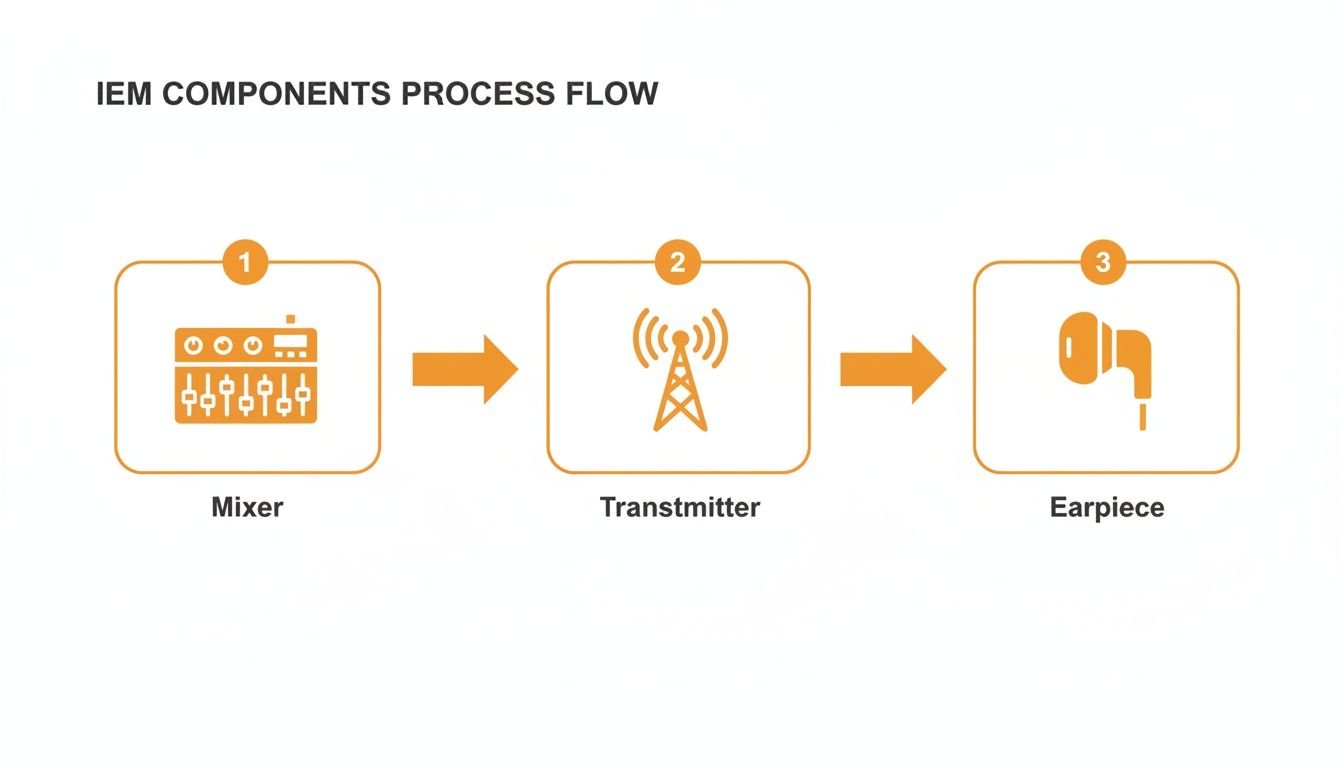 IEM COMPONENTS PROCESS FLOW

1

Mixer

2

Transtmitter

3

Earpiece